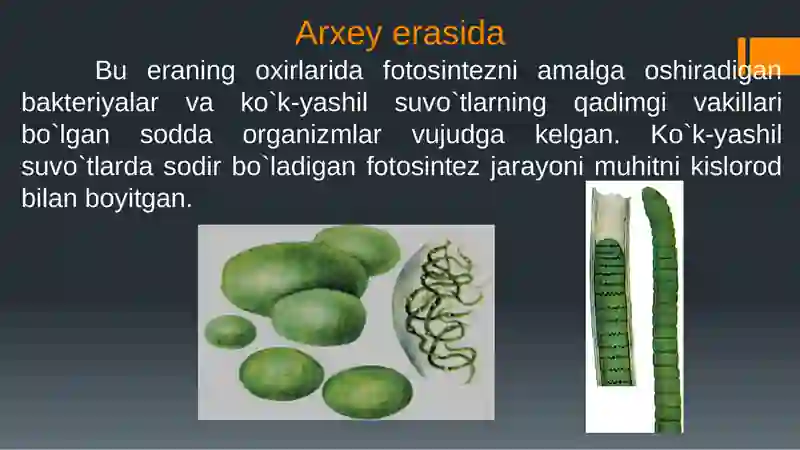 Arxey erasida

Bu eraning oxirlarida fotosintezni amalga oshiradigan bakteriyalar va ko`k-yashil suvo`tlarning qadimgi vakillari bo`lgan sodda organizmlar vujudga kelgan. Ko`k-yashil suvo`tlarda sodir bo`ladigan fotosintez jarayoni muhitni kislorod bilan boyitgan.